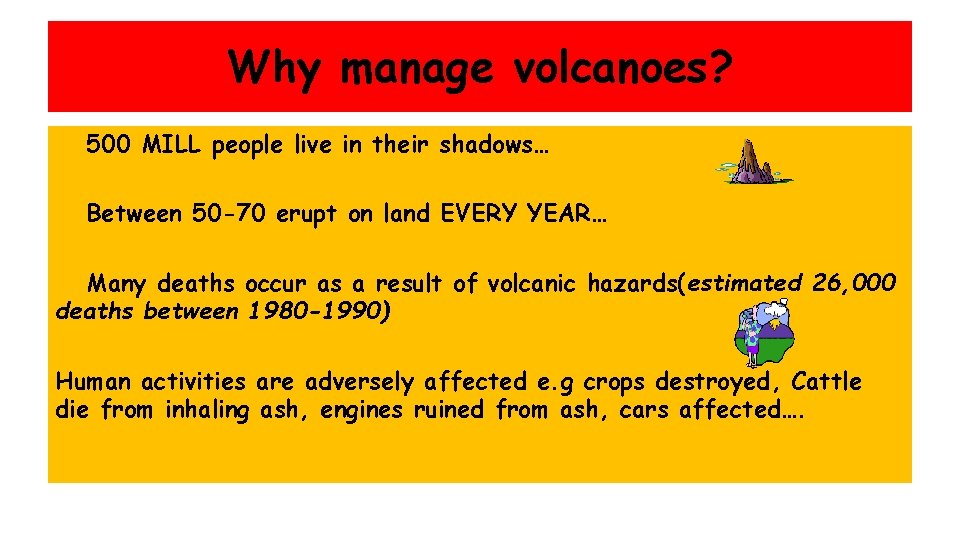 Why manage volcanoes?

500 MILL people live in their shadows…

Between 50-70 erupt on land EVERY YEAR…

Many deaths occur as a result of volcanic hazards(estimated 26,000 deaths between 1980-1990)

Human activities are adversely affected e.g crops destroyed, Cattle die from inhaling ash, engines ruined from ash, cars affected….